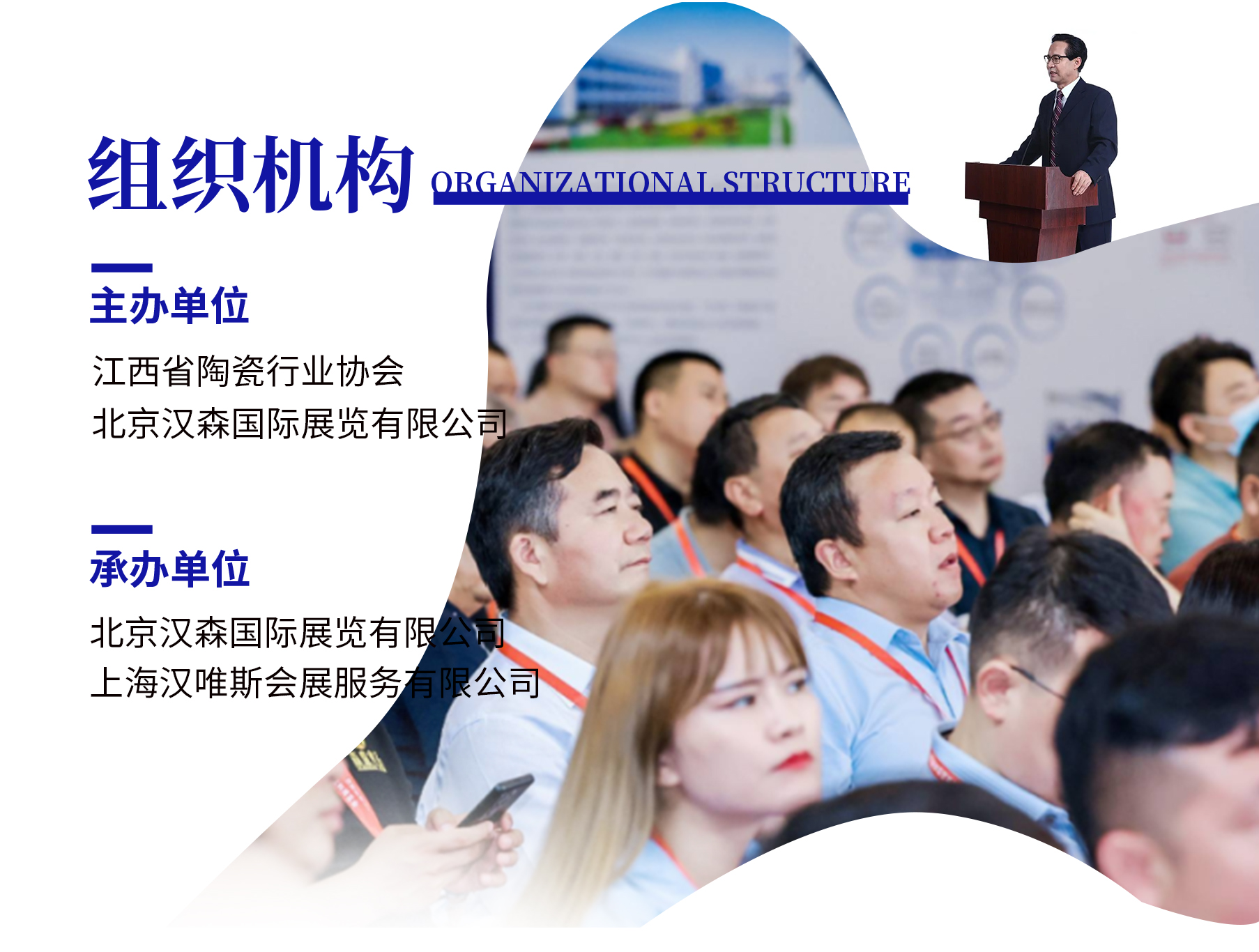 组织机构 ORGANIZATIONAL STRUCTURE

主办单位

江西省陶瓷行业协会
北京汉森国际展览有限公司

承办单位

北京汉森国际展览有限公司
上海汉唯斯会展服务有限公司